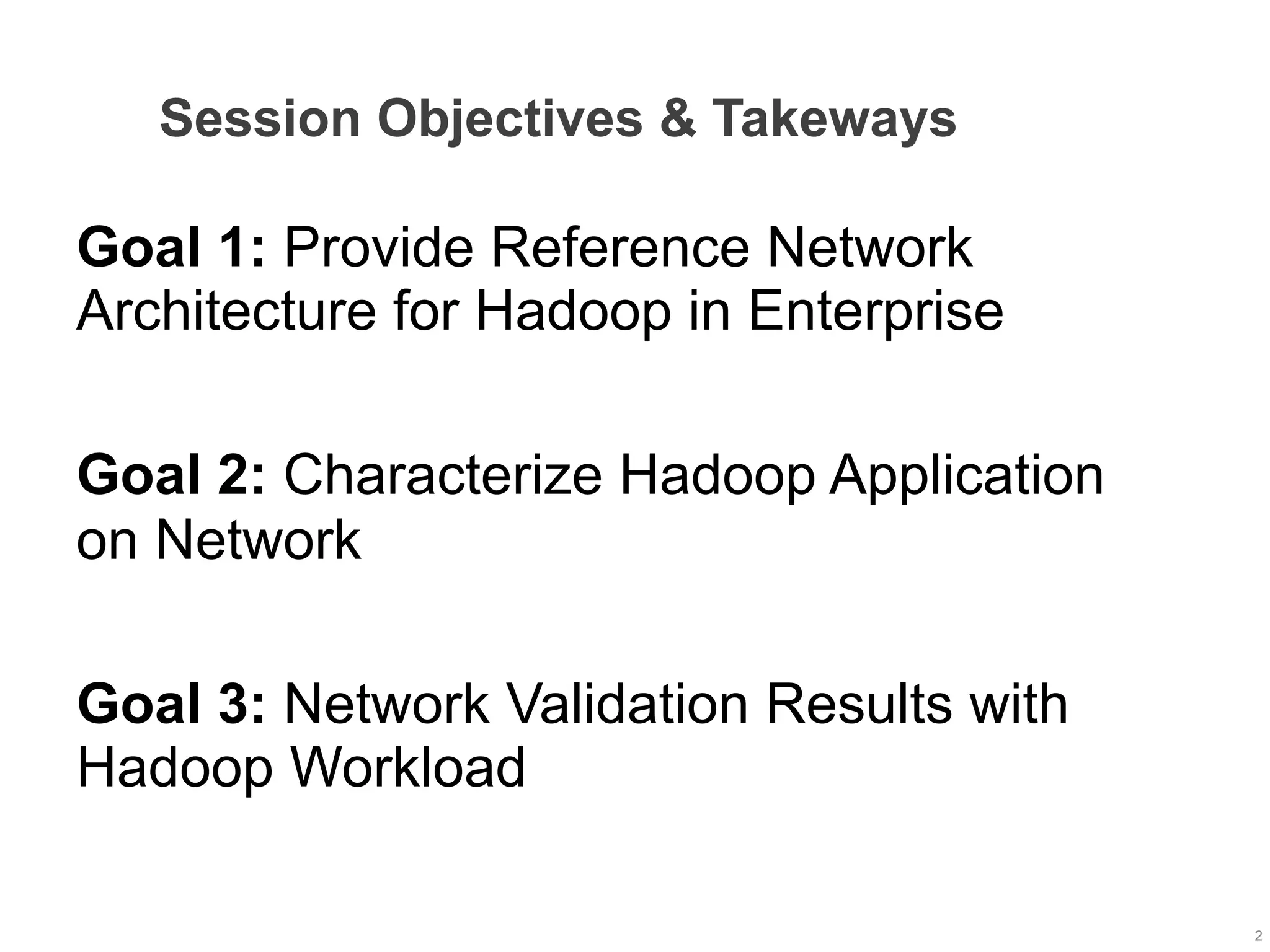 Session Objectives & Takeways

Goal 1: Provide Reference Network Architecture for Hadoop in Enterprise

Goal 2: Characterize Hadoop Application on Network

Goal 3: Network Validation Results with Hadoop Workload

2